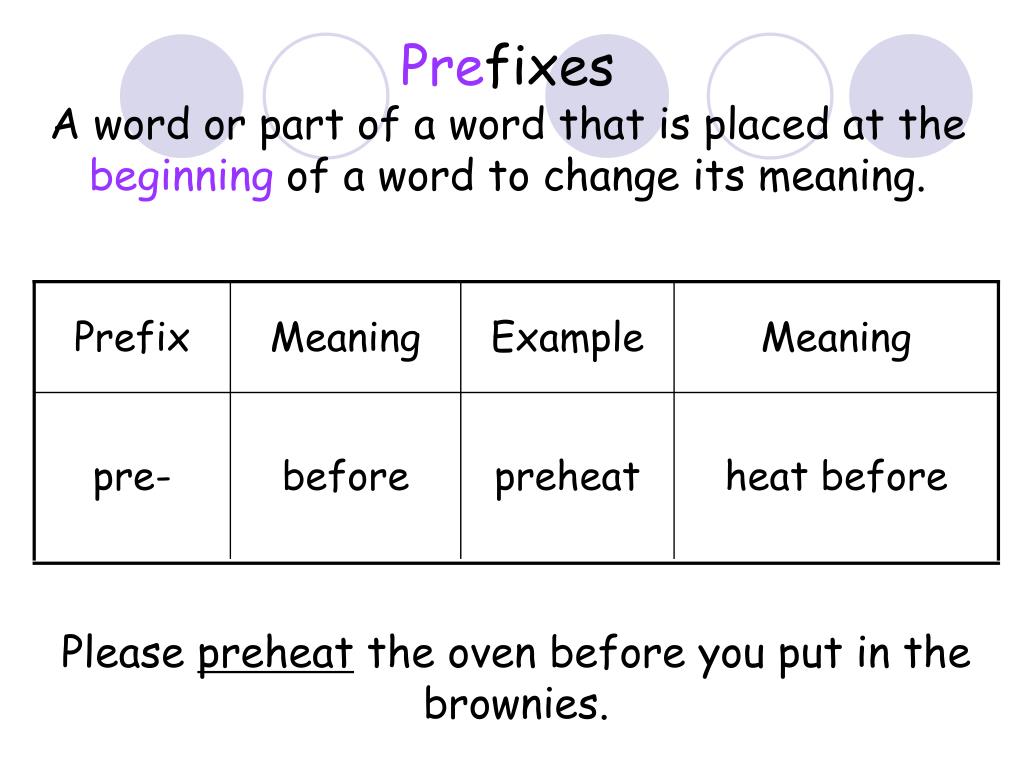 Prefixes
A word or part of a word that is placed at the beginning of a word to change its meaning.

| Prefix | Meaning | Example | Meaning |
|---|---|---|---|
| pre- | before | preheat | heat before |

Please preheat the oven before you put in the brownies.